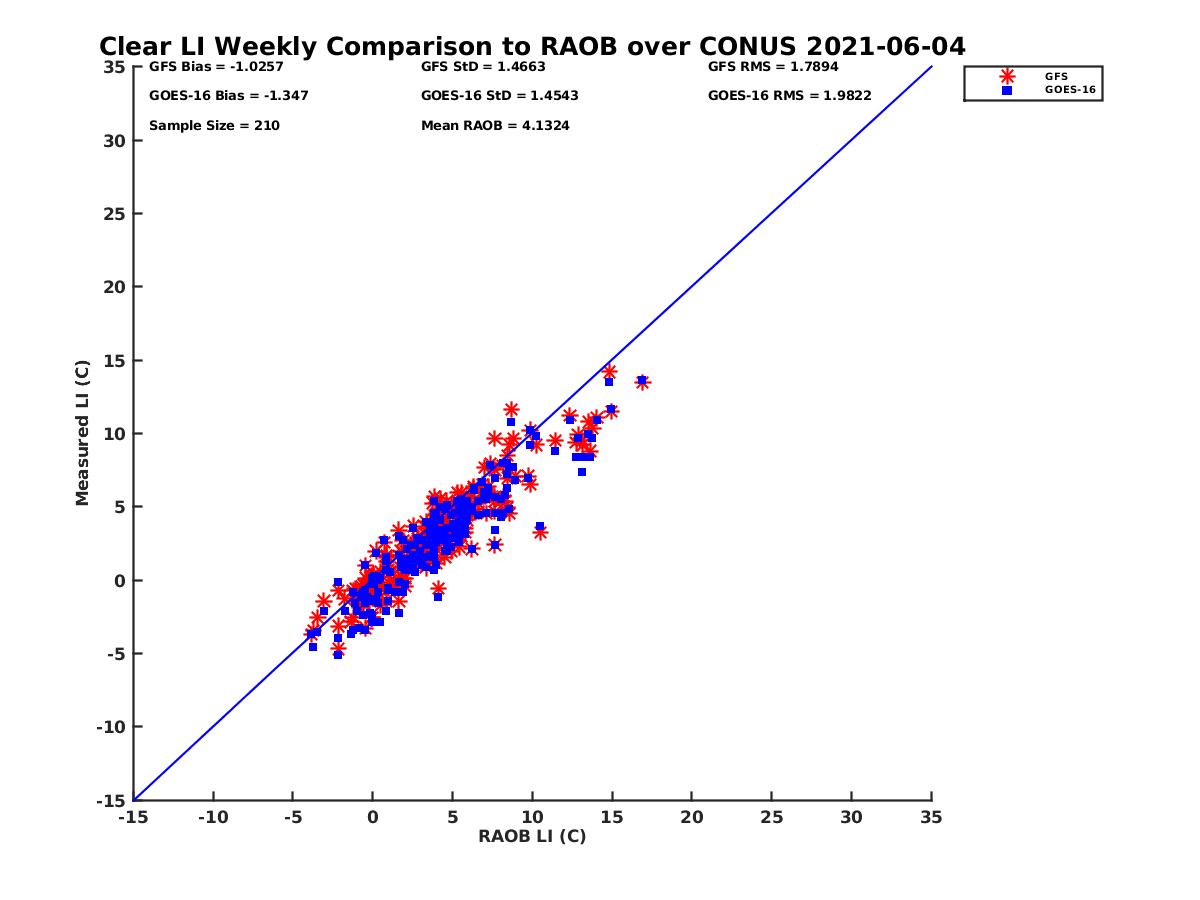 Clear LI Weekly Comparison to RAOB over CONUS 2021-06-04

GFS Bias = -1.0257
GFS StD = 1.4663
GFS RMS = 1.7894
GOES-16 Bias = -1.347
GOES-16 StD = 1.4543
GOES-16 RMS = 1.9822
Sample Size = 210
Mean RAOB = 4.1324

GFS
GOES-16

Measured LI (C)

35
30
25
20
15
10
5
0
-5
-10
-15

-15 -10 -5 0 5 10 15 20 25 30 35

RAOB LI (C)